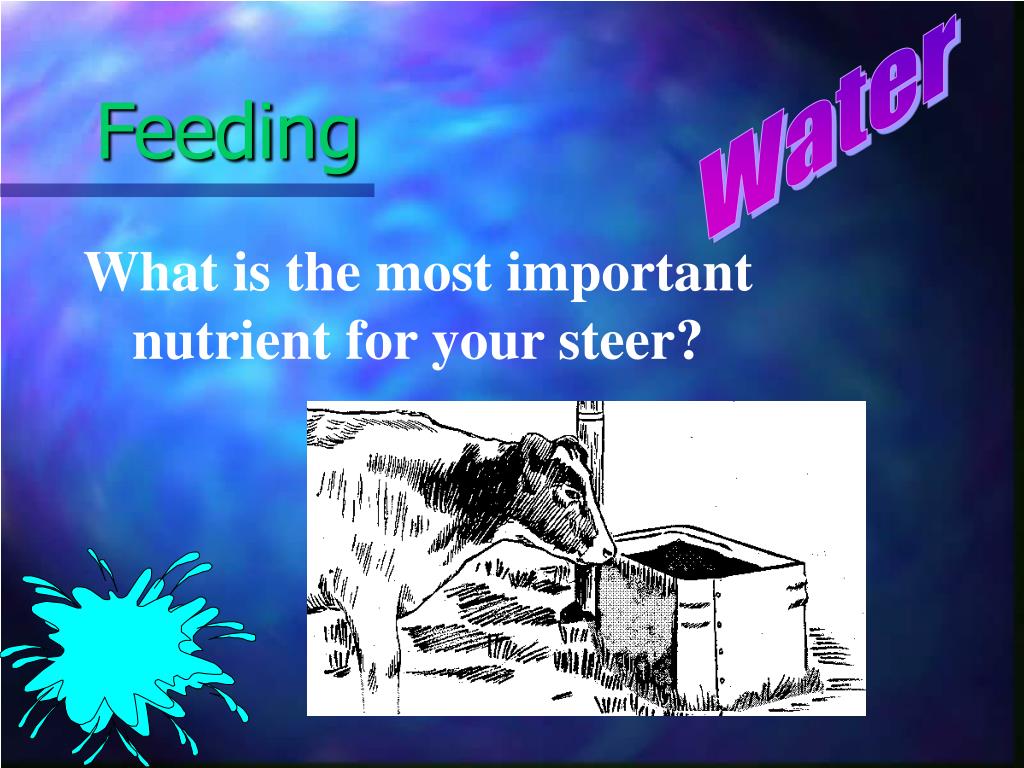 Feeding

Water

What is the most important nutrient for your steer?